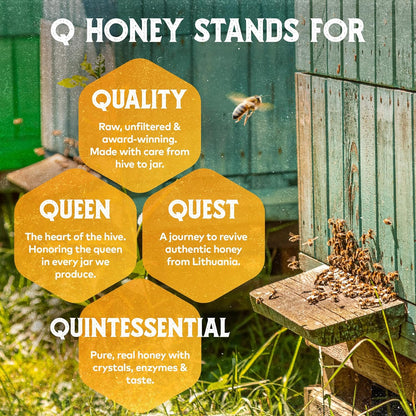 Q HONEY STANDS FOR

QUALITY

Raw, unfiltered & award-winning. Made with care from hive to jar.

QUEEN

The heart of the hive. Honoring the queen in every jar we produce.

QUEST

A journey to revive authentic honey from Lithuania.

QUINTESSENTIAL

Pure, real honey with crystals, enzymes & taste.